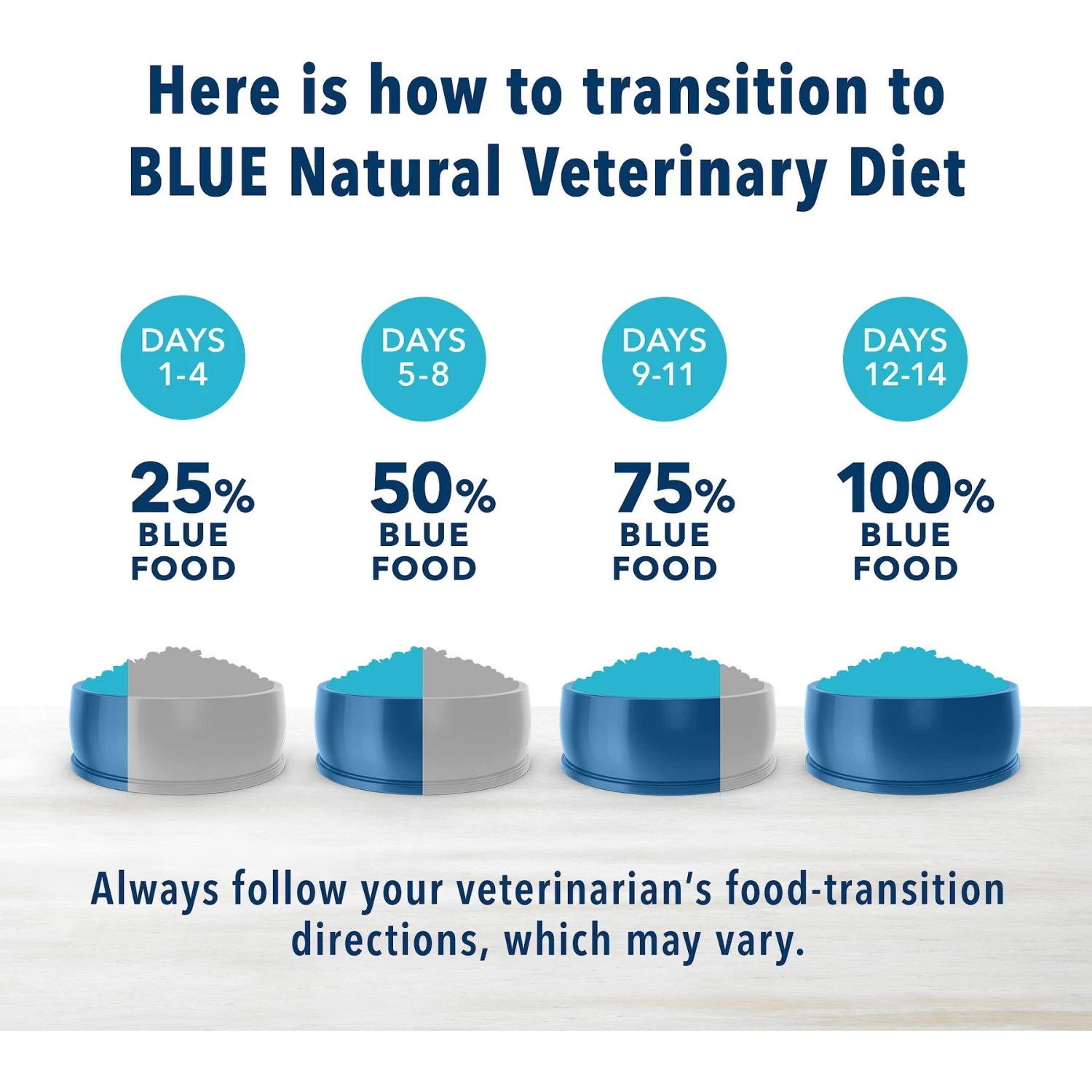 Here is how to transition to BLUE Natural Veterinary Diet

DAYS 1-4

25% BLUE FOOD

DAYS 5-8

50% BLUE FOOD

DAYS 9-11

75% BLUE FOOD

DAYS 12-14

100% BLUE FOOD

Always follow your veterinarian's food-transition directions, which may vary.